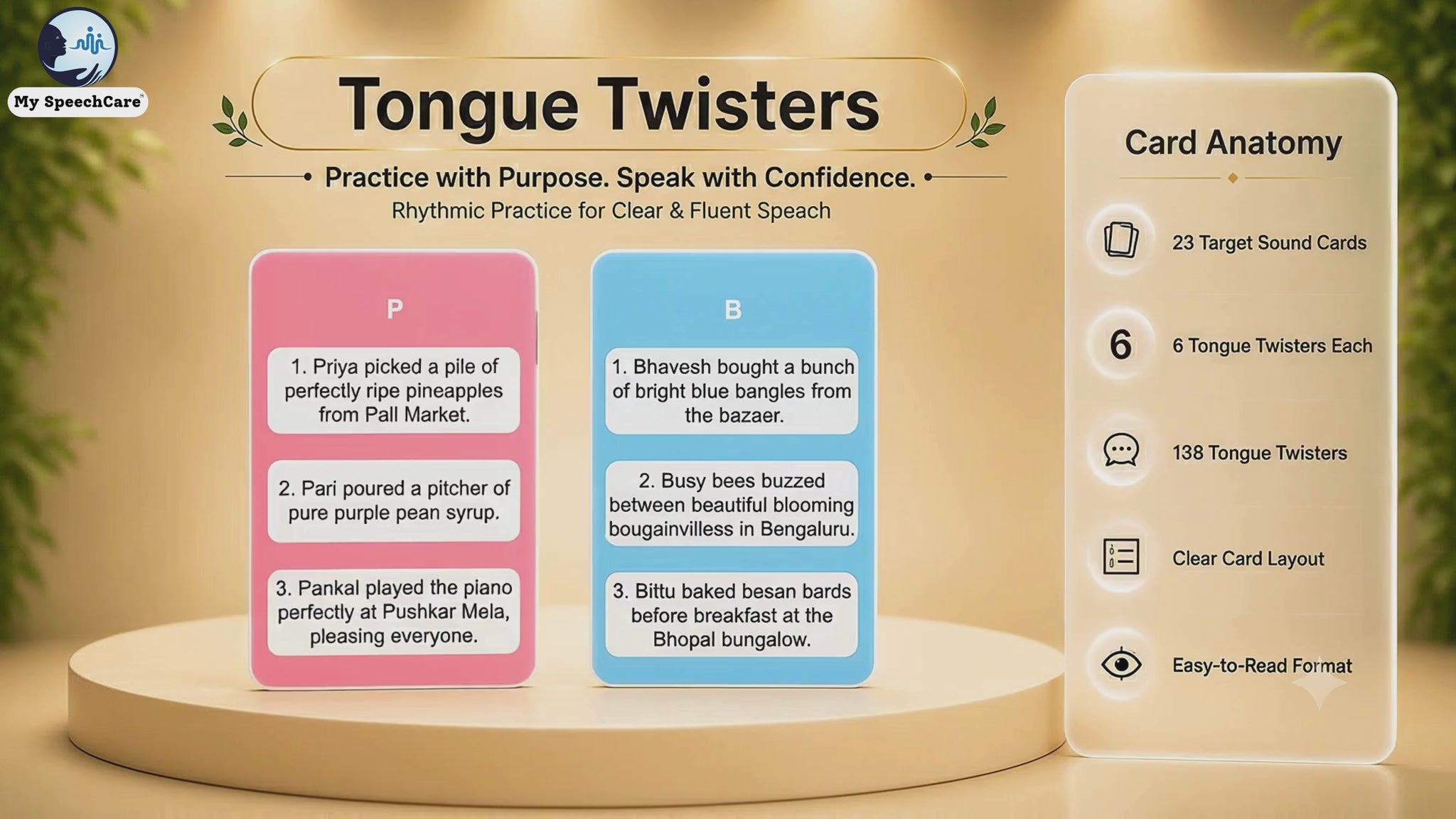 My SpeechCare

Tongue Twisters

Practice with Purpose. Speak with Confidence.

Rhythmic Practice for Clear & Fluent Speach

P

1. Priya picked a pile of perfectly ripe pineapples from Pall Market.

2. Pari poured a pitcher of pure purple pean syrup.

3. Pankal played the piano perfectly at Pushkar Mela, pleasing everyone.

B

1. Bhavesh bought a bunch of bright blue bangles from the bazaer.

2. Busy bees buzzed between beautiful blooming bougainvilless in Bengaluru.

3. Bittu baked besan bards before breakfast at the Bhopal bungalow.

Card Anatomy

23 Target Sound Cards

6

6 Tongue Twisters Each

138 Tongue Twisters

Clear Card Layout

Easy-to-Read Format